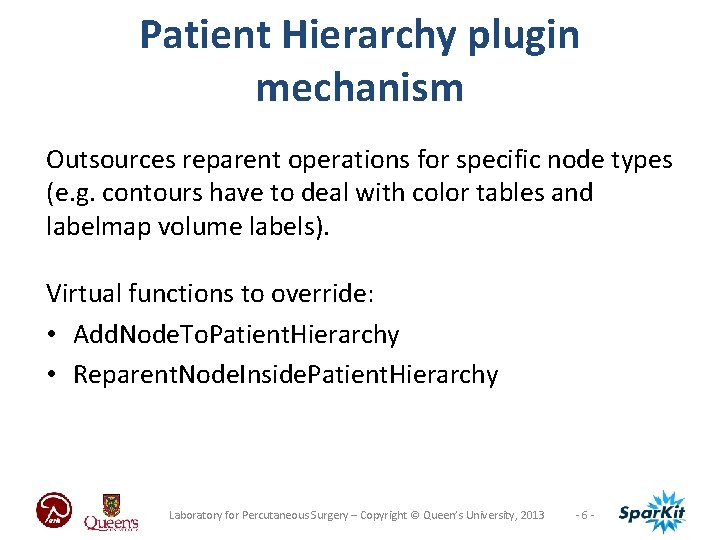 Patient Hierarchy plugin mechanism

Outsources reparent operations for specific node types (e.g. contours have to deal with color tables and labelmap volume labels).

Virtual functions to override:

• AddNodeToPatientHierarchy
• ReparentNodeInsidePatientHierarchy

Queen's

Laboratory for Percutaneous Surgery – Copyright © Queen's University, 2013

- 6 -

SparKit